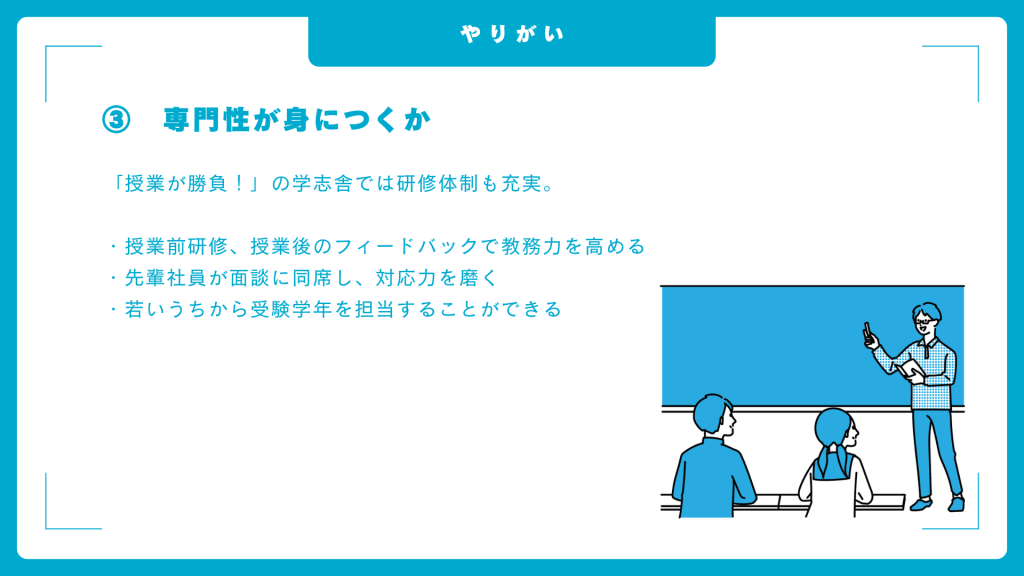 やりがい

③　専門性が身につくか

「授業が勝負！」の学志舎では研修体制も充実。

・授業前研修、授業後のフィードバックで教務力を高める
・先輩社員が面談に同席し、対応力を磨く
・若いうちから受験学年を担当することができる